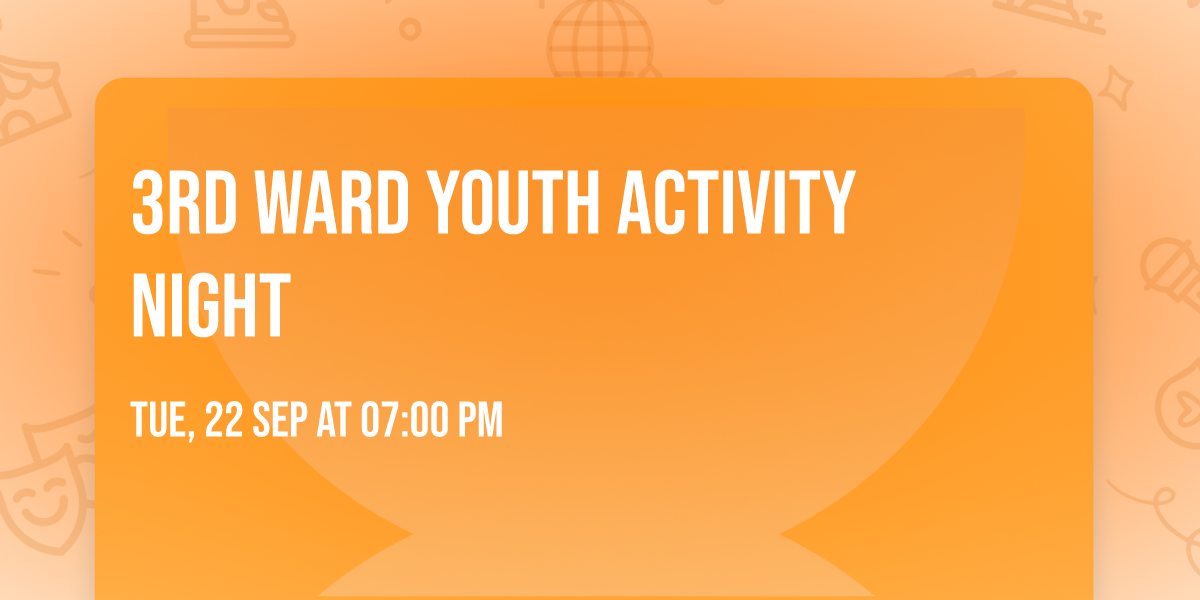 3RD WARD YOUTH ACTIVITY NIGHT

TUE, 22 SEP AT 07:00 PM